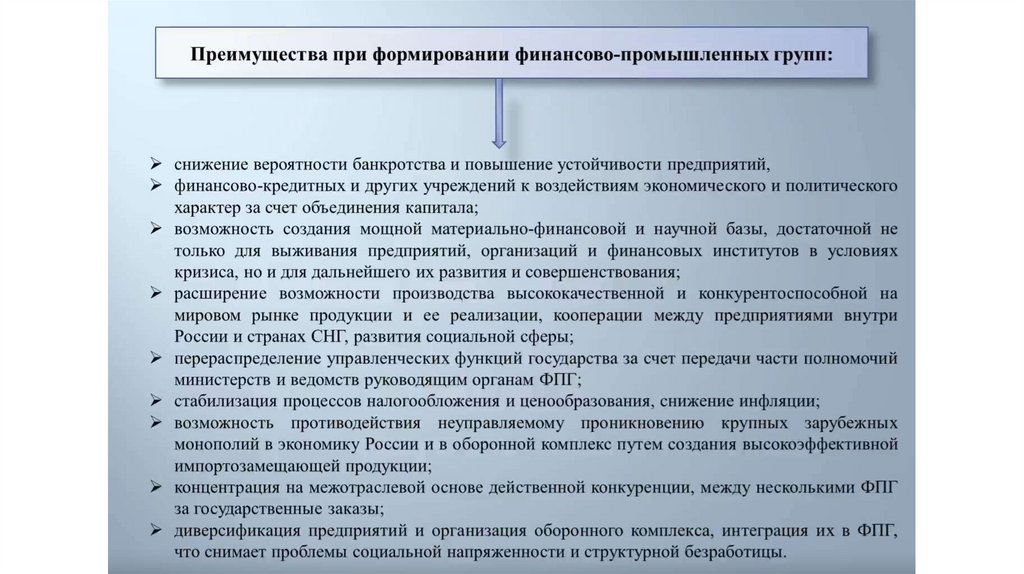 Преимущества при формировании финансово-промышленных групп:

➢ снижение вероятности банкротства и повышение устойчивости предприятий,
➢ финансово-кредитных и других учреждений к воздействиям экономического и политического характер за счет объединения капитала;
➢ возможность создания мощной материально-финансовой и научной базы, достаточной не только для выживания предприятий, организаций и финансовых институтов в условиях кризиса, но и для дальнейшего их развития и совершенствования;
➢ расширение возможности производства высококачественной и конкурентоспособной на мировом рынке продукции и ее реализации, кооперации между предприятиями внутри России и странах СНГ, развития социальной сферы;
➢ перераспределение управленческих функций государства за счет передачи части полномочий министерств и ведомств руководящим органам ФПГ;
➢ стабилизация процессов налогообложения и ценообразования, снижение инфляции;
➢ возможность противодействия неуправляемому проникновению крупных зарубежных монополий в экономику России и в оборонной комплекс путем создания высокоэффективной импортозамещающей продукции;
➢ концентрация на межотраслевой основе действенной конкуренции, между несколькими ФПГ за государственные заказы;
➢ диверсификация предприятий и организация оборонного комплекса, интеграция их в ФПГ, что снимает проблемы социальной напряженности и структурной безработицы.